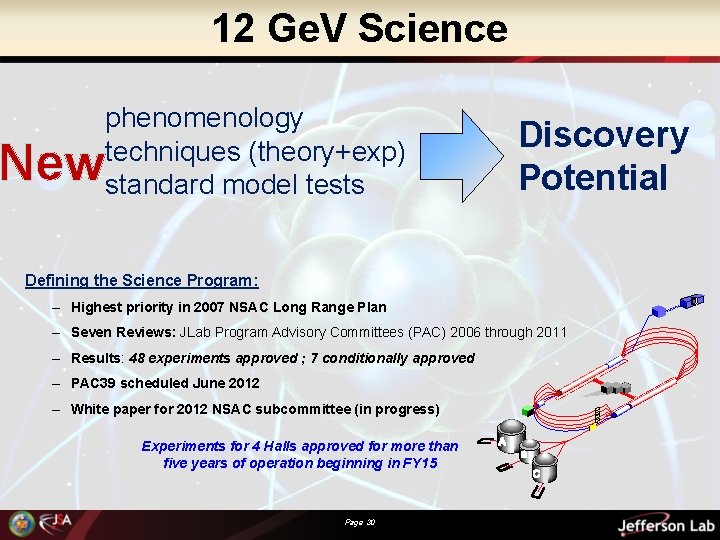 12 GeV Science

New phenomenology
techniques (theory+exp)
standard model tests

Discovery Potential

Defining the Science Program:

– Highest priority in 2007 NSAC Long Range Plan
– Seven Reviews: JLab Program Advisory Committees (PAC) 2006 through 2011
– Results: 48 experiments approved ; 7 conditionally approved
– PAC39 scheduled June 2012
– White paper for 2012 NSAC subcommittee (in progress)

Experiments for 4 Halls approved for more than five years of operation beginning in FY15

JSA

Page 30

Jefferson Lab